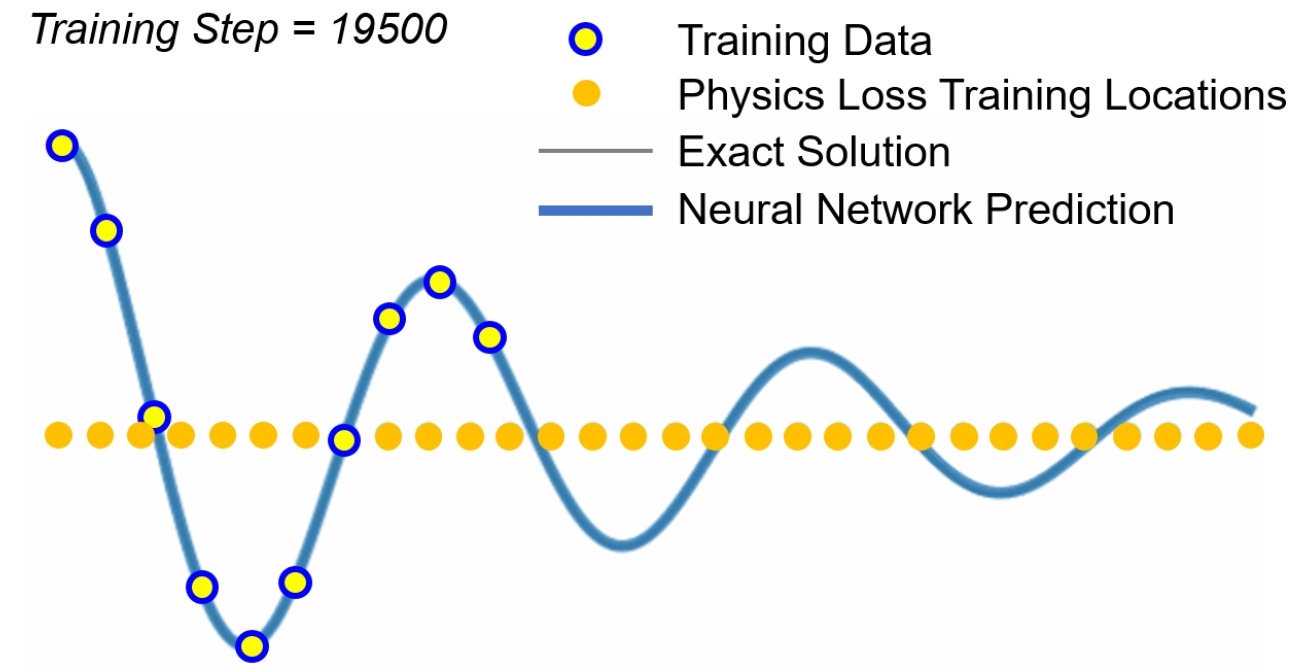 Training Step = 19500

Training Data
Physics Loss Training Locations
Exact Solution
Neural Network Prediction